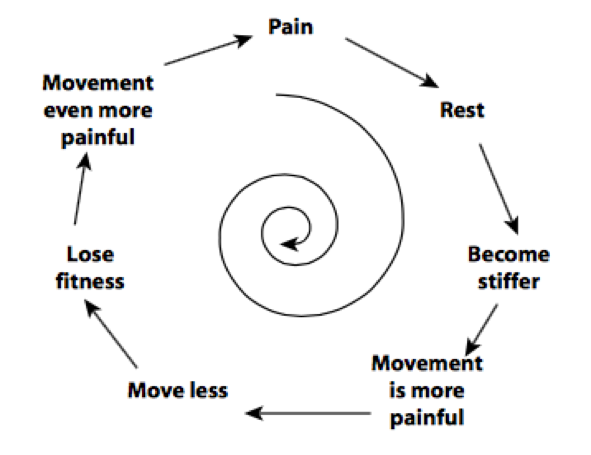 Pain

Rest

Become stiffer

Movement is more painful

Move less

Lose fitness

Movement even more painful